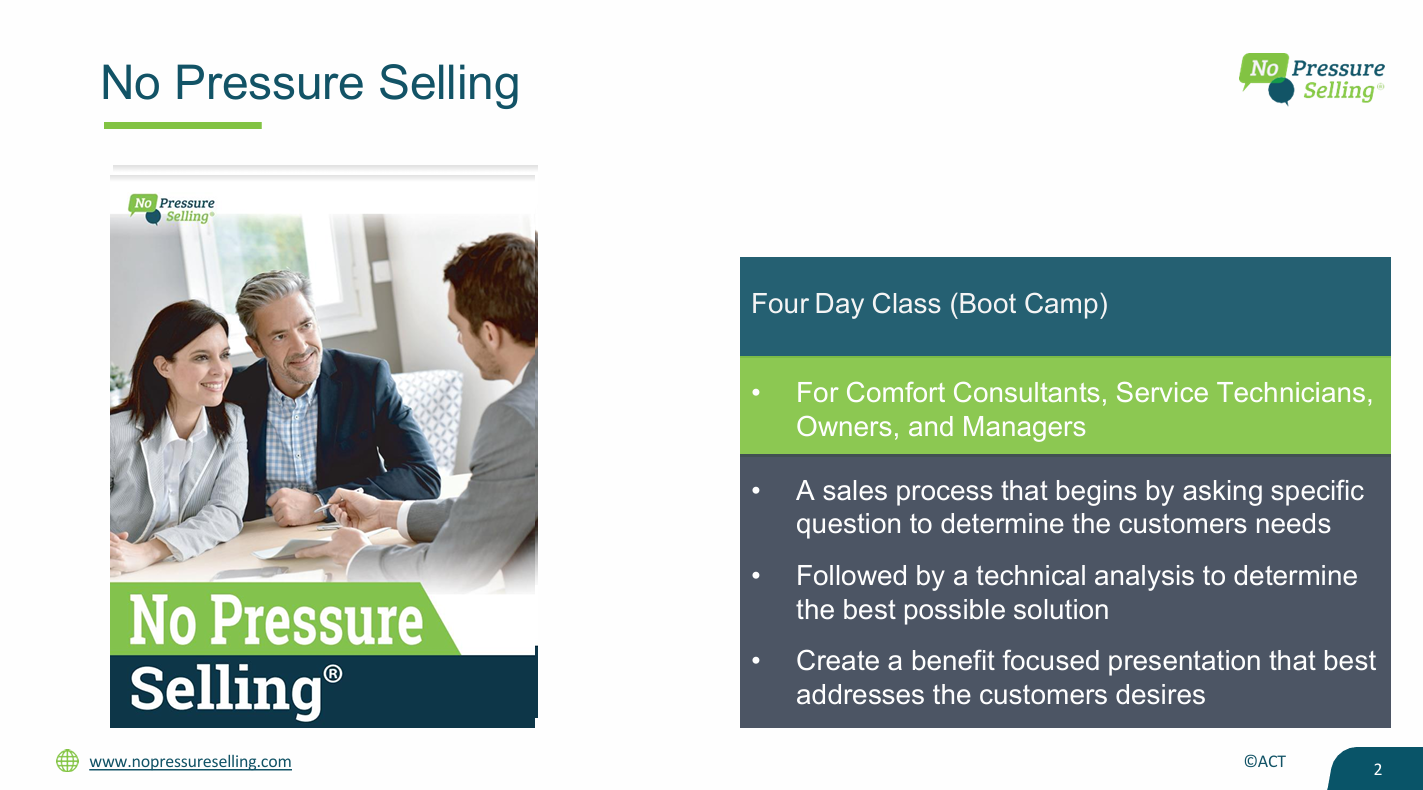 No Pressure Selling

No Pressure Selling®

No Pressure Selling®

No Pressure Selling®

Four Day Class (Boot Camp)

• For Comfort Consultants, Service Technicians, Owners, and Managers

• A sales process that begins by asking specific question to determine the customers needs

• Followed by a technical analysis to determine the best possible solution

• Create a benefit focused presentation that best addresses the customers desires

www.nopressureselling.com

©ACT

2